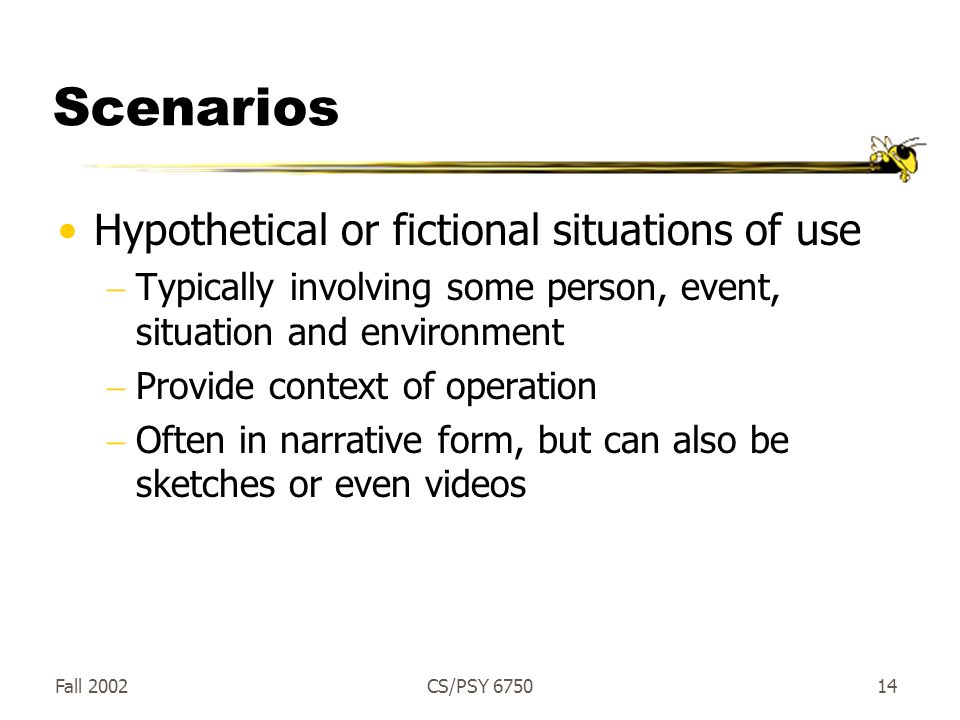 Scenarios

• Hypothetical or fictional situations of use
– Typically involving some person, event, situation and environment
– Provide context of operation
– Often in narrative form, but can also be sketches or even videos

Fall 2002
CS/PSY 6750
14